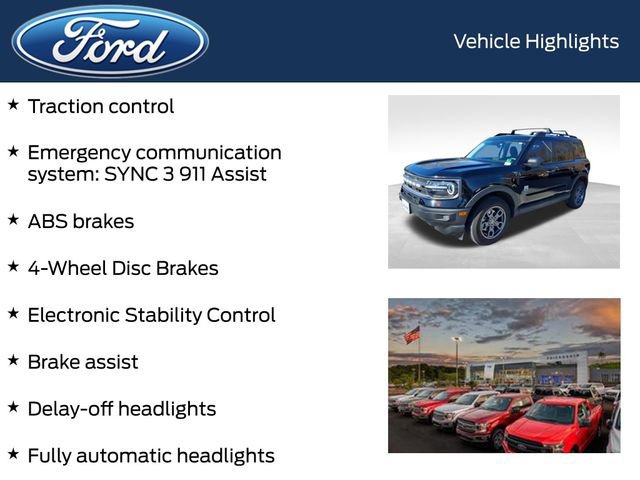 Ford

Vehicle Highlights

★ Traction control

★ Emergency communication system: SYNC 3 911 Assist

★ ABS brakes

★ 4-Wheel Disc Brakes

★ Electronic Stability Control

★ Brake assist

★ Delay-off headlights

★ Fully automatic headlights